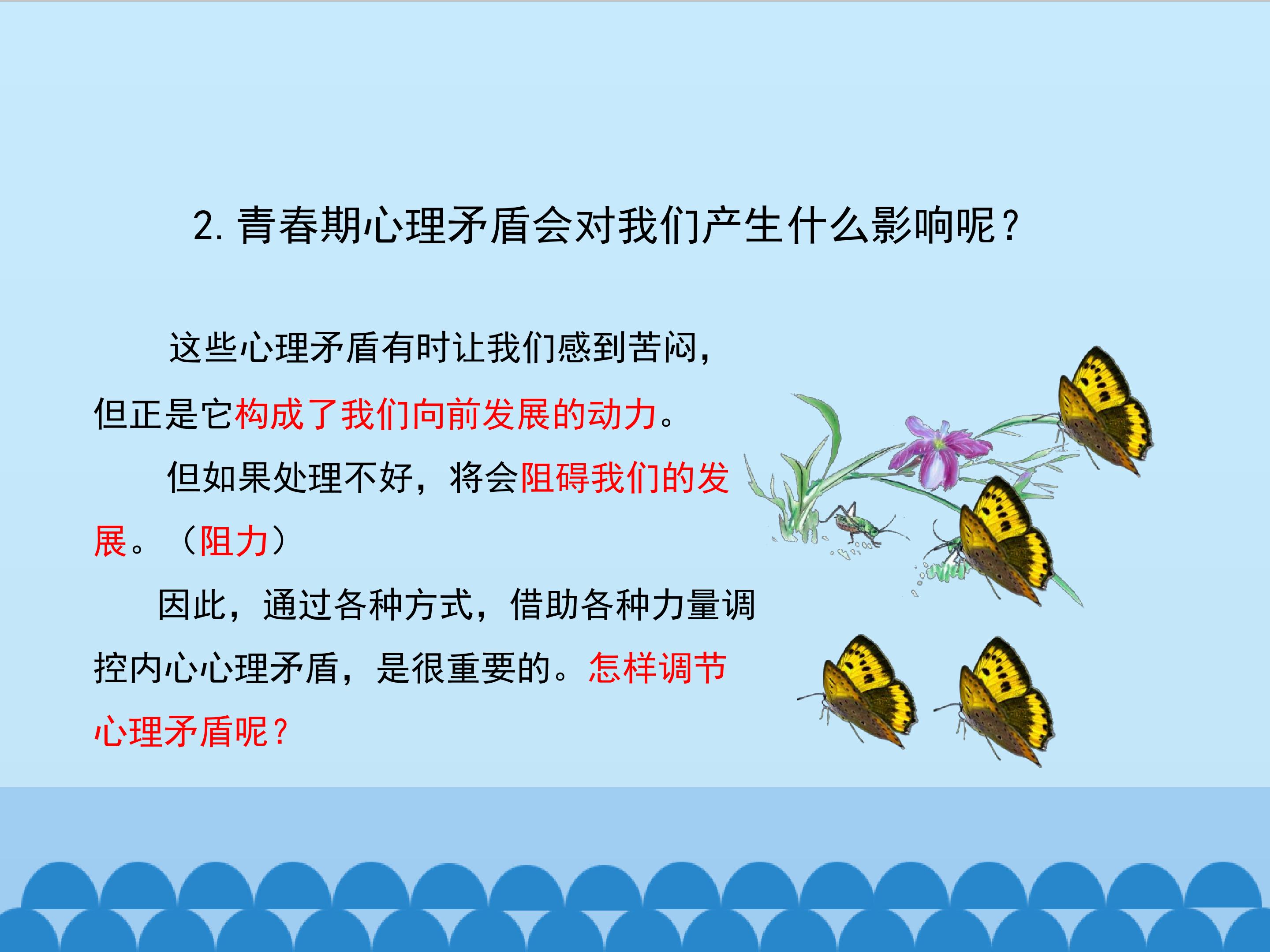 2. 青春期心理矛盾会对我们产生什么影响呢？

这些心理矛盾有时让我们感到苦闷，但正是它构成了我们向前发展的动力。

但如果处理不好，将会阻碍我们的发展。（阻力）

因此，通过各种方式，借助各种力量调控内心心理矛盾，是很重要的。怎样调节心理矛盾呢？